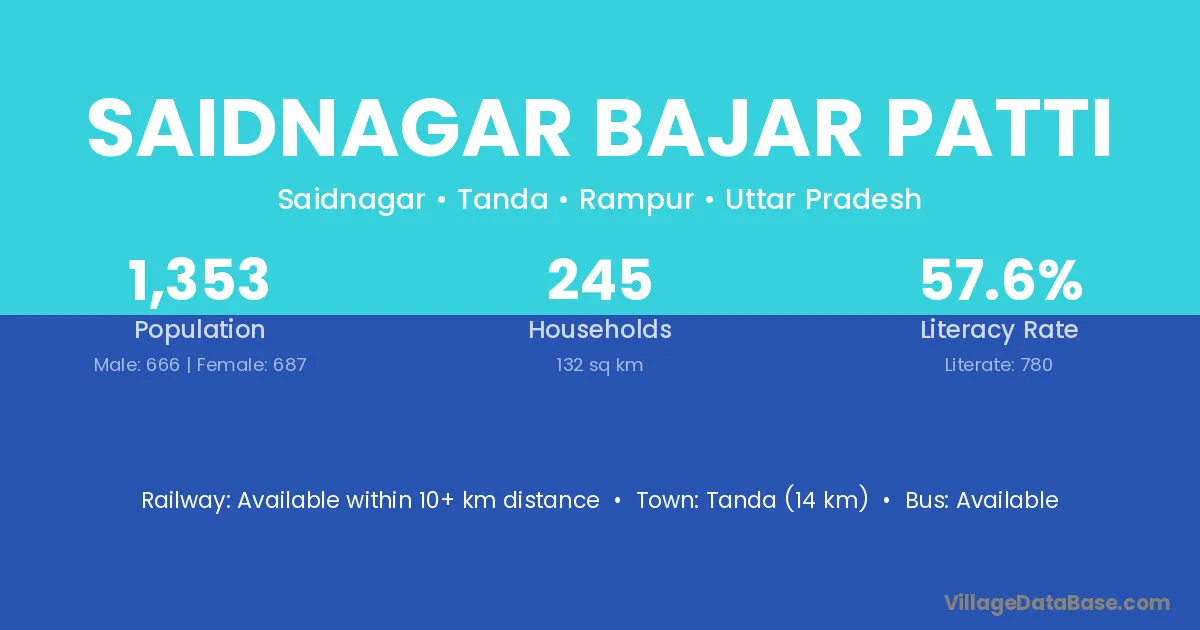 SAIDNAGAR BAJAR PATTI

Saidnagar • Tanda • Rampur • Uttar Pradesh

1,353
Population
Male: 666 | Female: 687

245
Households
132 sq km

57.6%
Literacy Rate
Literate: 780

Railway: Available within 10+ km distance • Town: Tanda (14 km) • Bus: Available

VillageDataBase.com